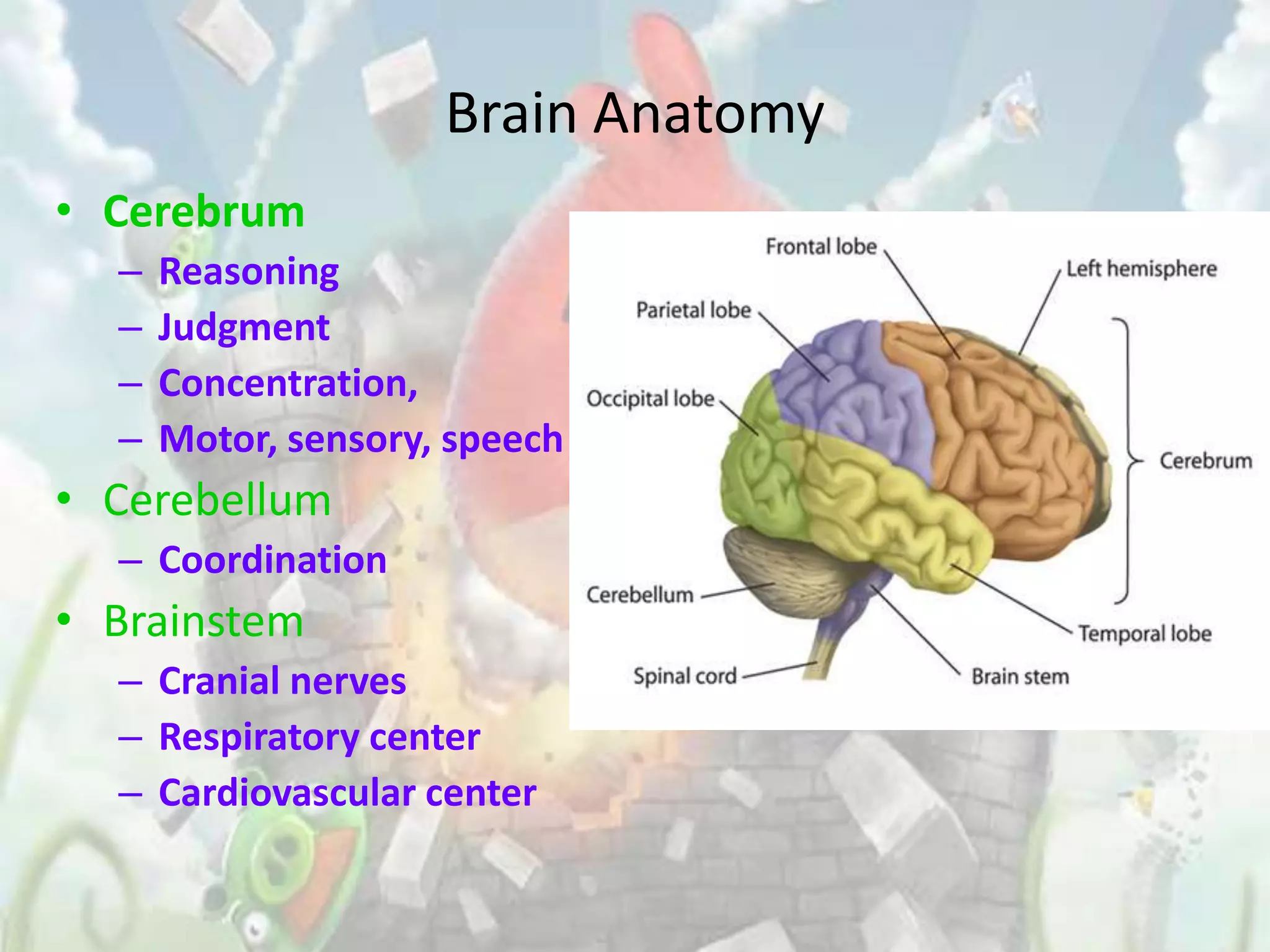 Brain Anatomy

• Cerebrum
 – Reasoning
 – Judgment
 – Concentration,
 – Motor, sensory, speech
• Cerebellum
 – Coordination
• Brainstem
 – Cranial nerves
 – Respiratory center
 – Cardiovascular center

Frontal lobe
Left hemisphere
Parietal lobe
Occipital lobe
Cerebrum
Cerebellum
Temporal lobe
Spinal cord
Brain stem